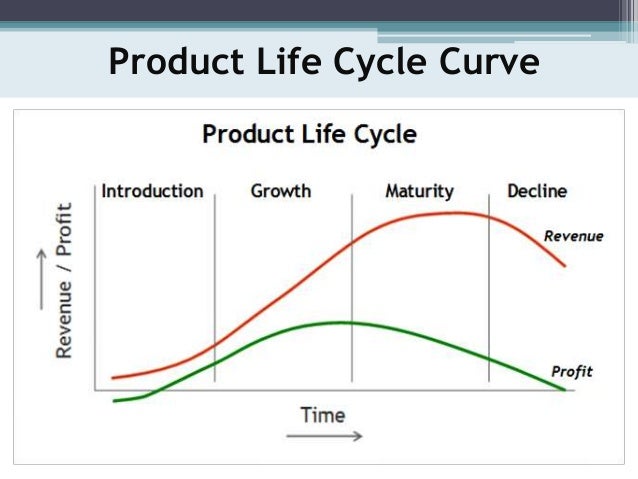 Product Life Cycle Curve

Product Life Cycle

Introduction
Growth
Maturity
Decline

Revenue / Profit

Revenue

Profit

Time